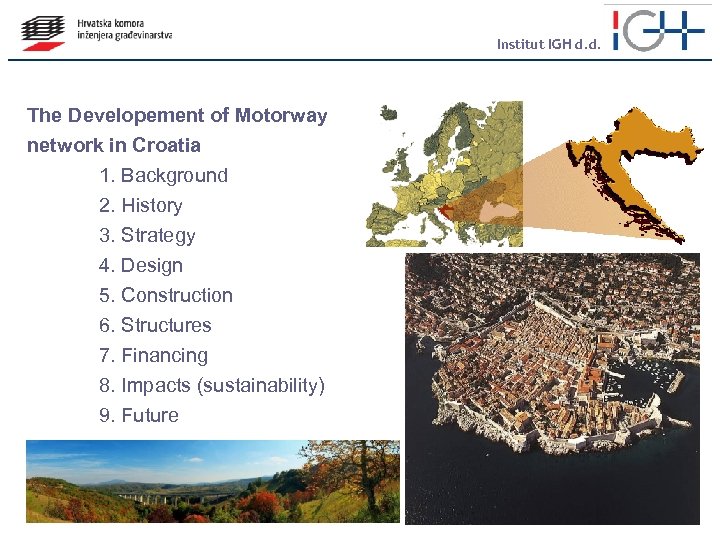 Hrvatska komora inženjera građevinarstva

Institut IGH d.d.

IGH

The Developement of Motorway network in Croatia

1. Background
2. History
3. Strategy
4. Design
5. Construction
6. Structures
7. Financing
8. Impacts (sustainability)
9. Future